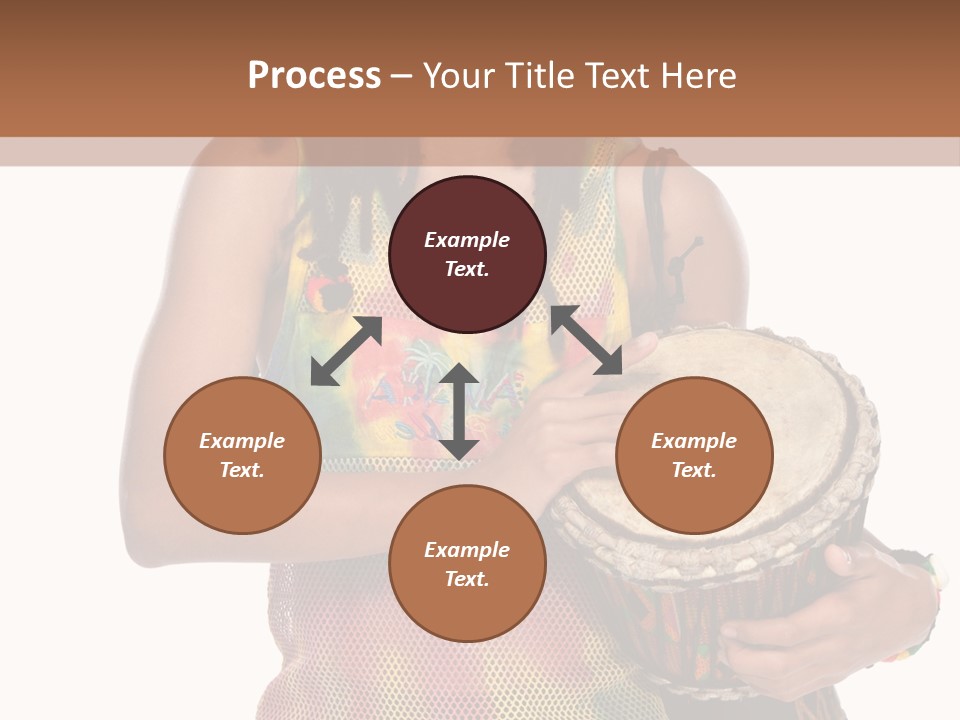 Process – Your Title Text Here

Example Text.

Example Text.

Example Text.

Example Text.